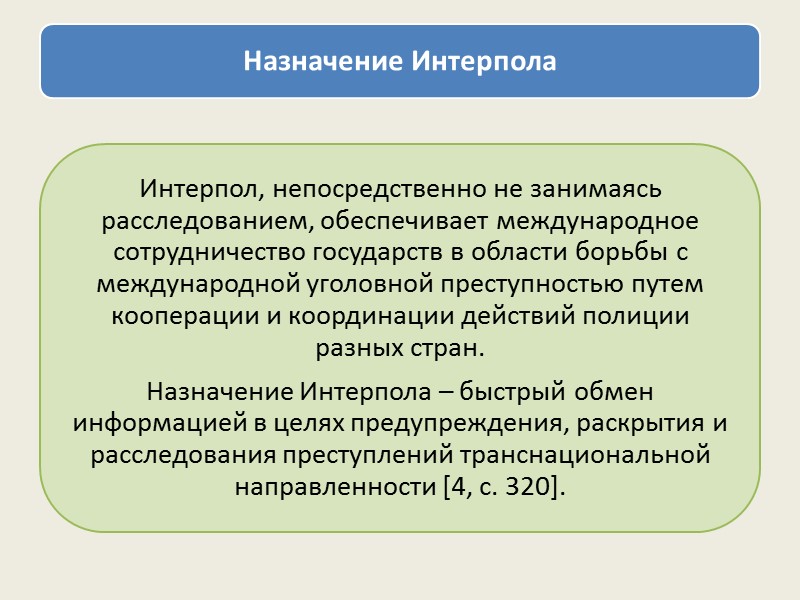 Назначение Интерпола

Интерпол, непосредственно не занимаясь расследованием, обеспечивает международное сотрудничество государств в области борьбы с международной уголовной преступностью путем кооперации и координации действий полиции разных стран.

Назначение Интерпола – быстрый обмен информацией в целях предупреждения, раскрытия и расследования преступлений транснациональной направленности [4, с. 320].